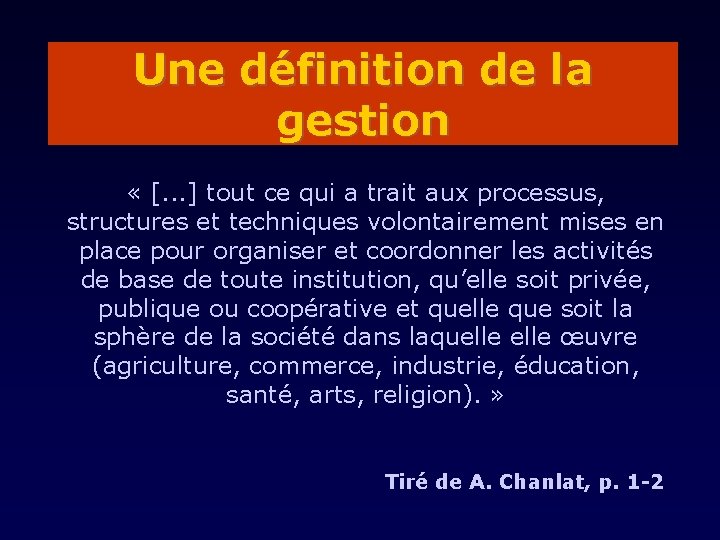 Une définition de la gestion

« [...] tout ce qui a trait aux processus, structures et techniques volontairement mises en place pour organiser et coordonner les activités de base de toute institution, qu'elle soit privée, publique ou coopérative et quelle que soit la sphère de la société dans laquelle elle œuvre (agriculture, commerce, industrie, éducation, santé, arts, religion). »

Tiré de A. Chanlat, p. 1-2